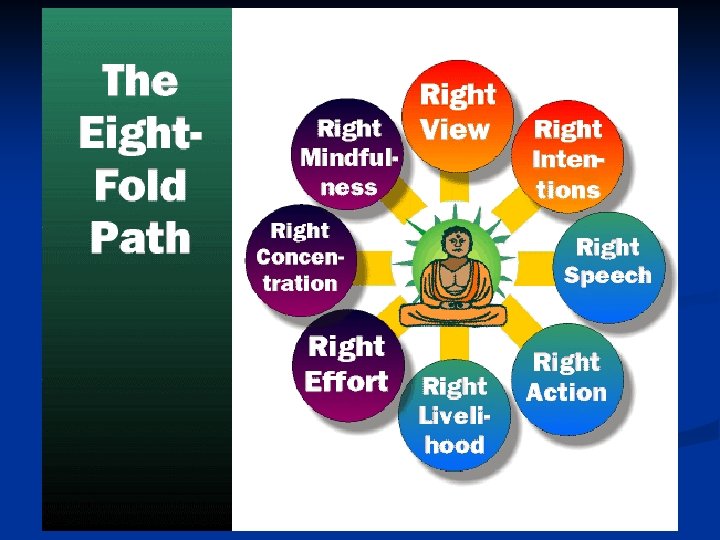 The Eight-Fold Path

Right View

Right Intentions

Right Speech

Right Action

Right Livelihood

Right Effort

Right Concentration

Right Mindfulness